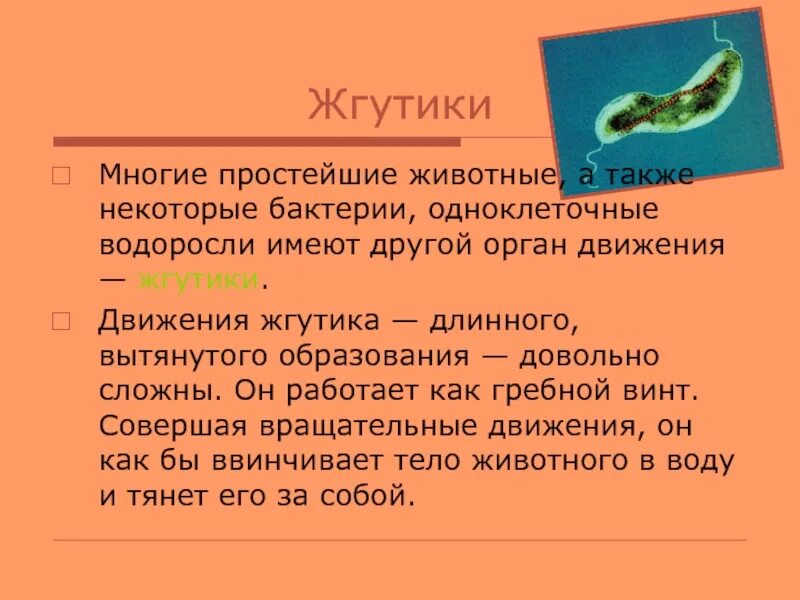 Жгутики

Многие простейшие животные, а также некоторые бактерии, одноклеточные водоросли имеют другой орган движения — жгутики.

Движения жгутика — длинного, вытянутого образования — довольно сложны. Он работает как гребной винт. Совершая вращательные движения, он как бы ввинчивает тело животного в воду и тянет его за собой.